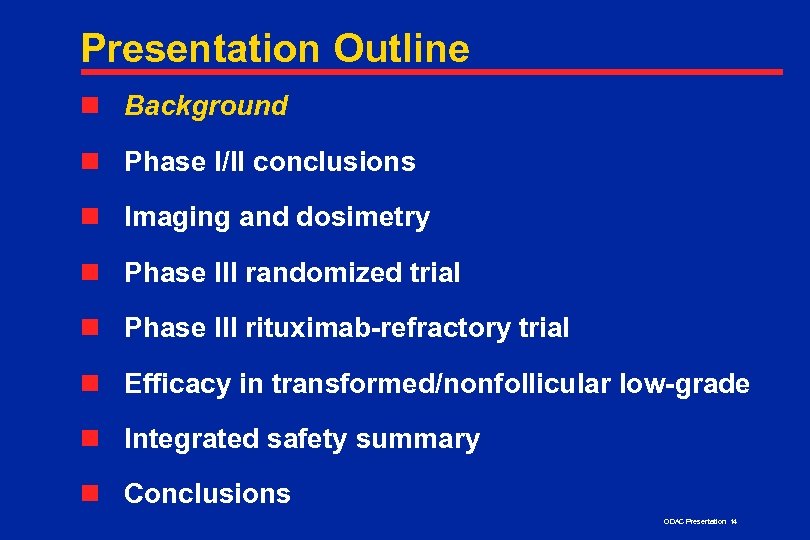 Presentation Outline

Background

Phase I/II conclusions

Imaging and dosimetry

Phase III randomized trial

Phase III rituximab-refractory trial

Efficacy in transformed/nonfollicular low-grade

Integrated safety summary

Conclusions

ODAC Presentation 14